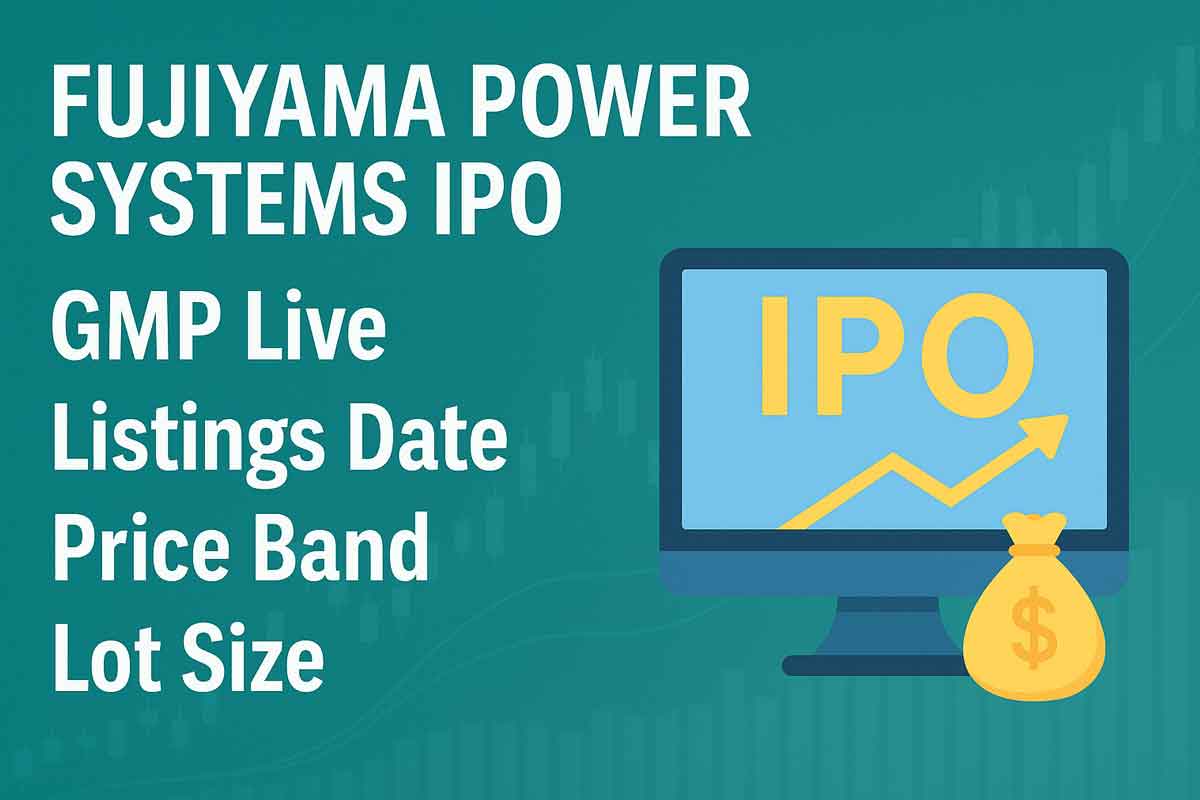 FUJIYAMA POWER SYSTEMS IPO

GMP Live
Listings Date
Price Band
Lot Size

IPO

$